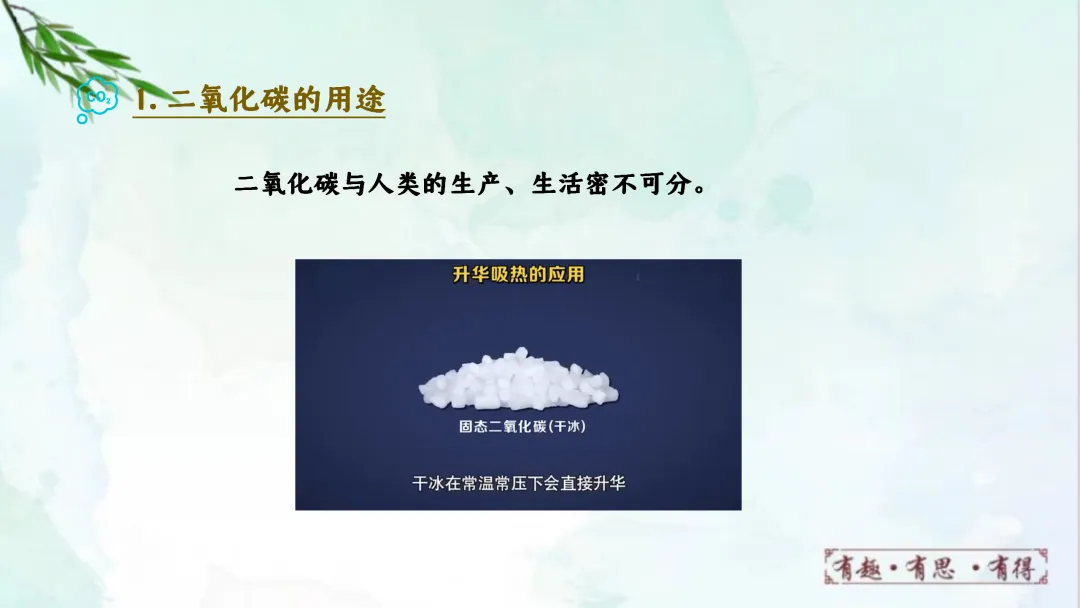 $CO_2$

1. 二氧化碳的用途

二氧化碳与人类的生产、生活密不可分。

升华吸热的应用

固态二氧化碳（干冰）

干冰在常温常压下会直接升华

有趣·有思·有得